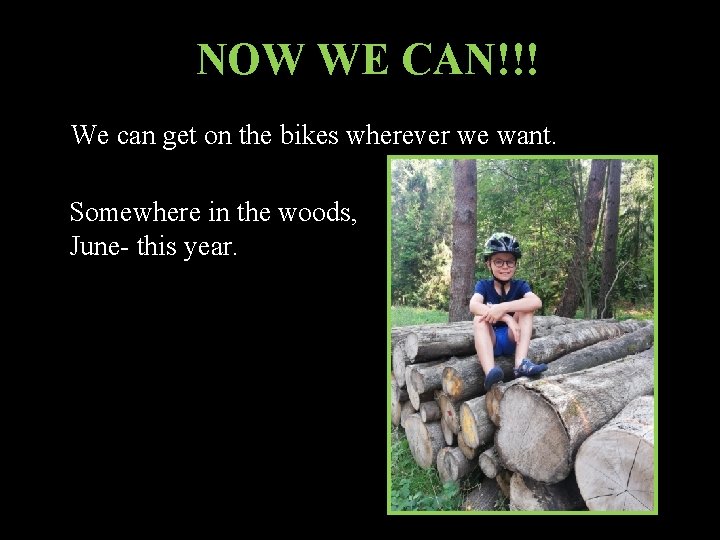 NOW WE CAN!!!

We can get on the bikes wherever we want.

Somewhere in the woods,
June- this year.